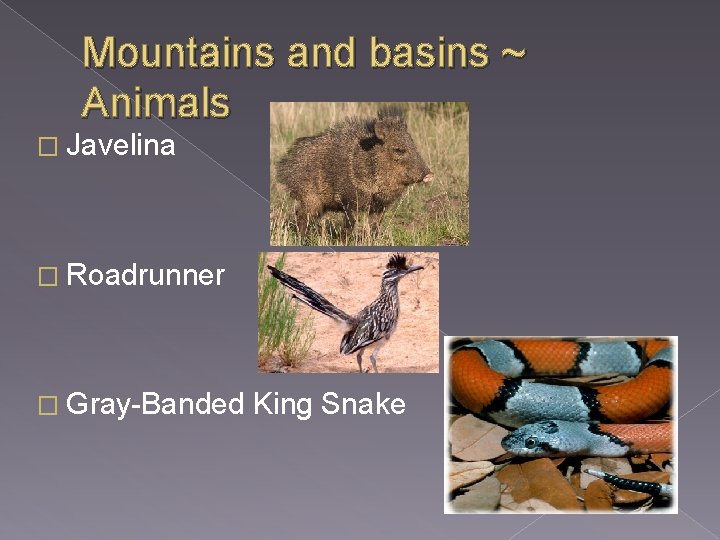 Mountains and basins ~ Animals

□ Javelina

□ Roadrunner

□ Gray-Banded King Snake